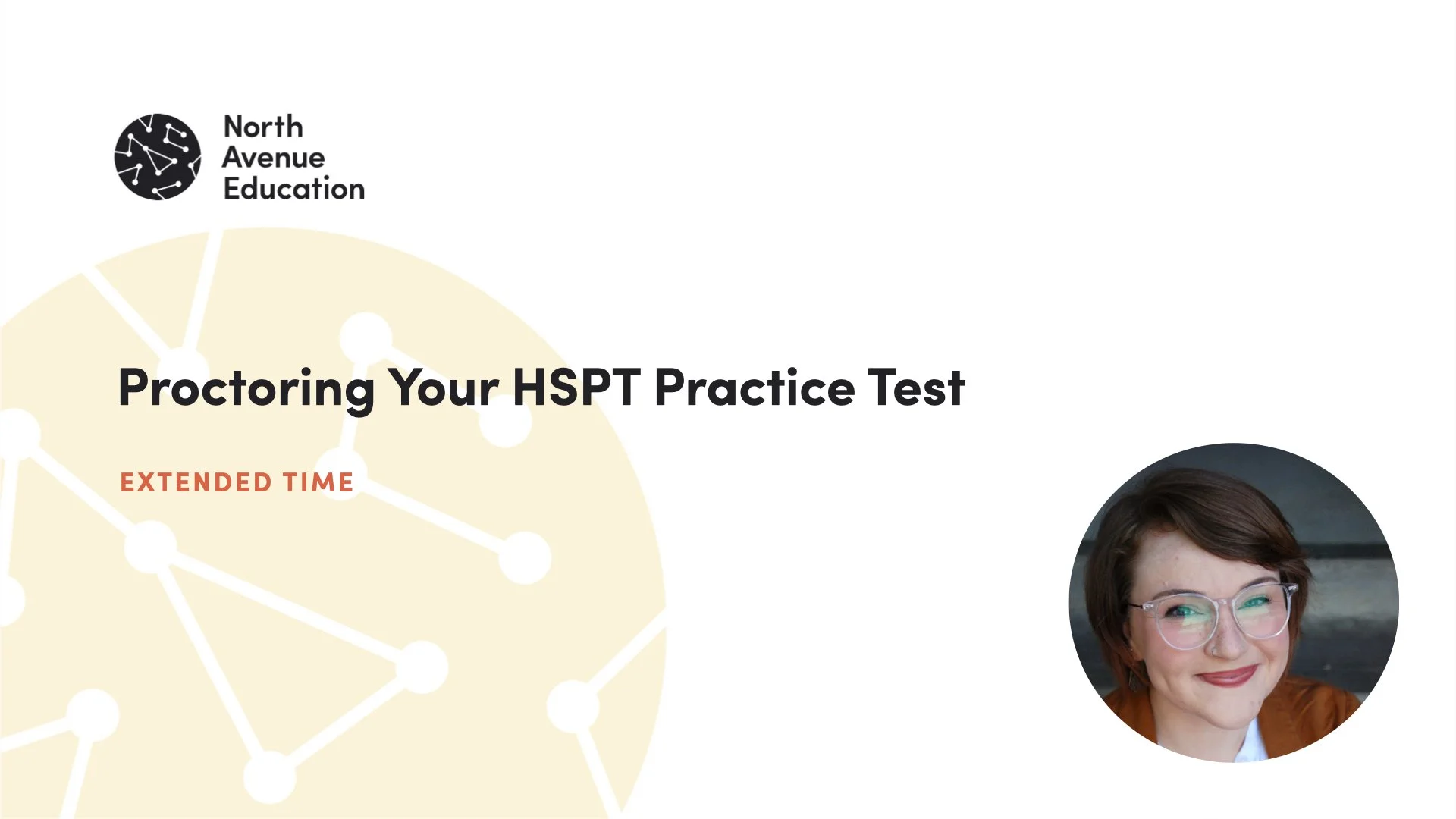 North Avenue Education

Proctoring Your HSPT Practice Test

EXTENDED TIME